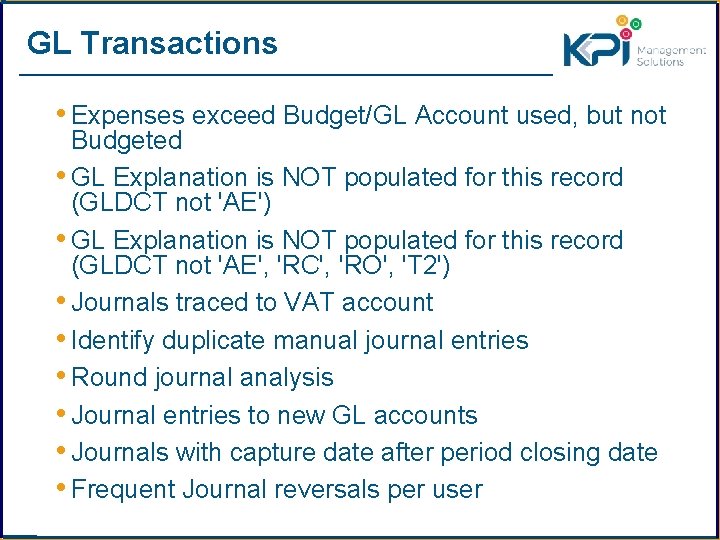 GL Transactions

KPI Management Solutions

• Expenses exceed Budget/GL Account used, but not Budgeted
• GL Explanation is NOT populated for this record (GLDCT not 'AE')
• GL Explanation is NOT populated for this record (GLDCT not 'AE', 'RC', 'RO', 'T2')
• Journals traced to VAT account
• Identify duplicate manual journal entries
• Round journal analysis
• Journal entries to new GL accounts
• Journals with capture date after period closing date
• Frequent Journal reversals per user